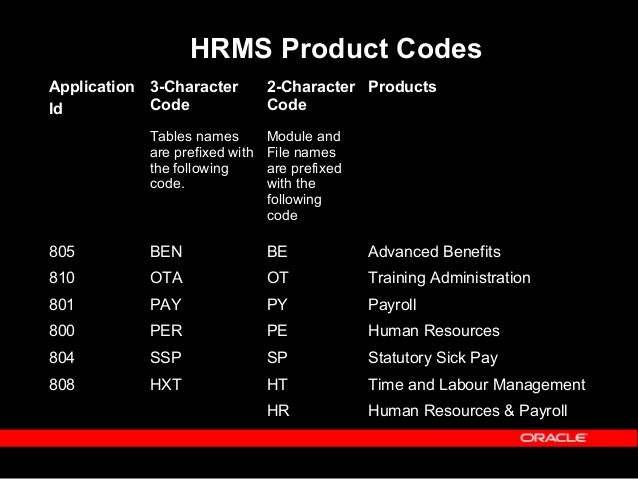 HRMS Product Codes

| Application Id | 3-Character Code | 2-Character Code | Products |
|---|---|---|---|
| | Tables names are prefixed with the following code. | Module and File names are prefixed with the following code | |
| 805 | BEN | BE | Advanced Benefits |
| 810 | OTA | OT | Training Administration |
| 801 | PAY | PY | Payroll |
| 800 | PER | PE | Human Resources |
| 804 | SSP | SP | Statutory Sick Pay |
| 808 | HXT | HT | Time and Labour Management |
| | | HR | Human Resources & Payroll |

ORACLE